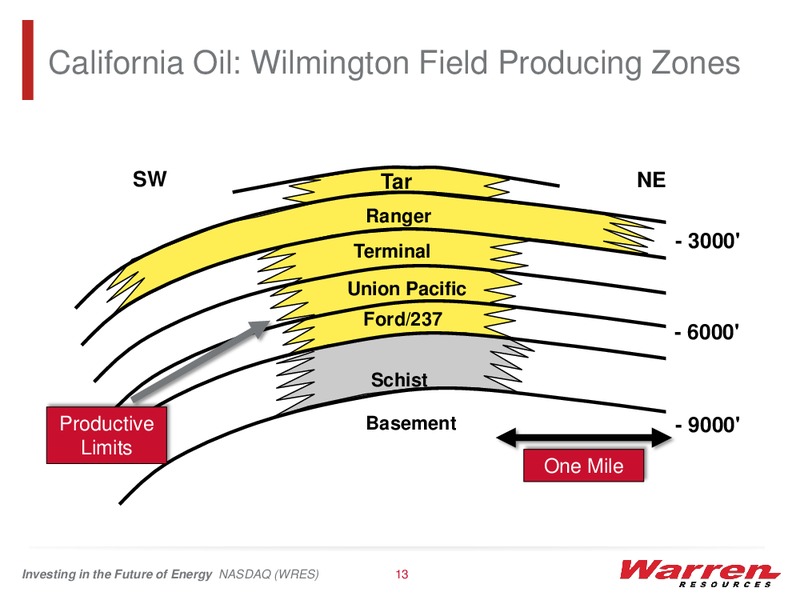 California Oil: Wilmington Field Producing Zones

SW

NE

Tar

Ranger

Terminal

Union Pacific

Ford/237

Schist

Basement

- 3000'

- 6000'

- 9000'

Productive Limits

One Mile

Investing in the Future of Energy NASDAQ (WRES)

13

Warren RESOURCES